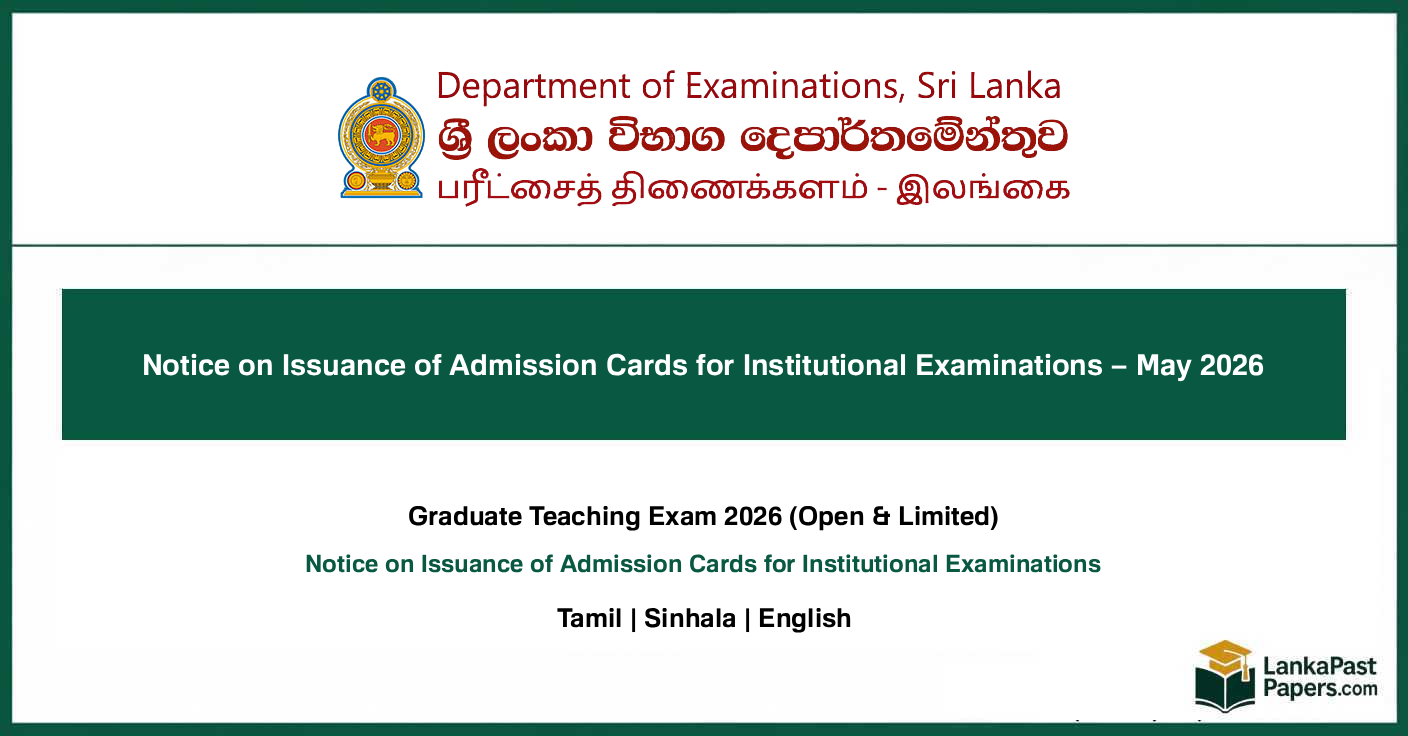 Department of Examinations, Sri Lanka
ශ්‍රී ලංකා විභාග දෙපාර්තමේන්තුව
பரீட்சைத் திணைக்களம் - இலங்கை

Notice on Issuance of Admission Cards for Institutional Examinations – May 2026

Graduate Teaching Exam 2026 (Open & Limited)

Notice on Issuance of Admission Cards for Institutional Examinations

Tamil | Sinhala | English

LankaPast Papers.com